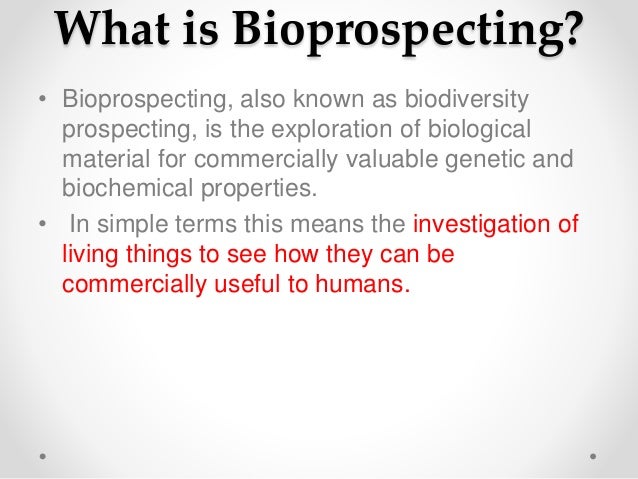 What is Bioprospecting?

• Bioprospecting, also known as biodiversity prospecting, is the exploration of biological material for commercially valuable genetic and biochemical properties.

• In simple terms this means the investigation of living things to see how they can be commercially useful to humans.